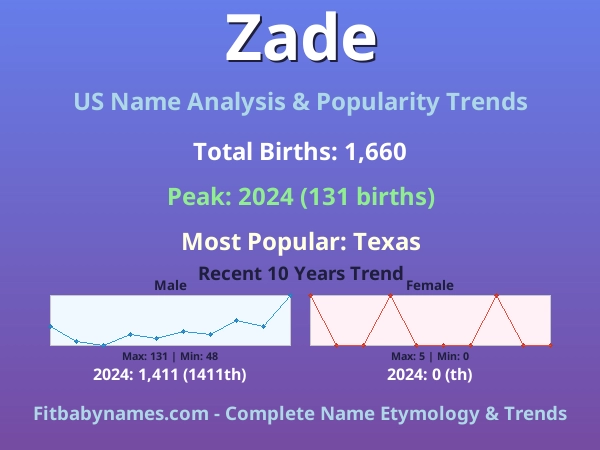 Zade

US Name Analysis & Popularity Trends

Total Births: 1,660

Peak: 2024 (131 births)

Most Popular: Texas

Recent 10 Years Trend

Male

Max: 131 | Min: 48

2024: 1,411 (1411th)

Female

Max: 5 | Min: 0

2024: 0 (th)

Fitbabynames.com - Complete Name Etymology & Trends